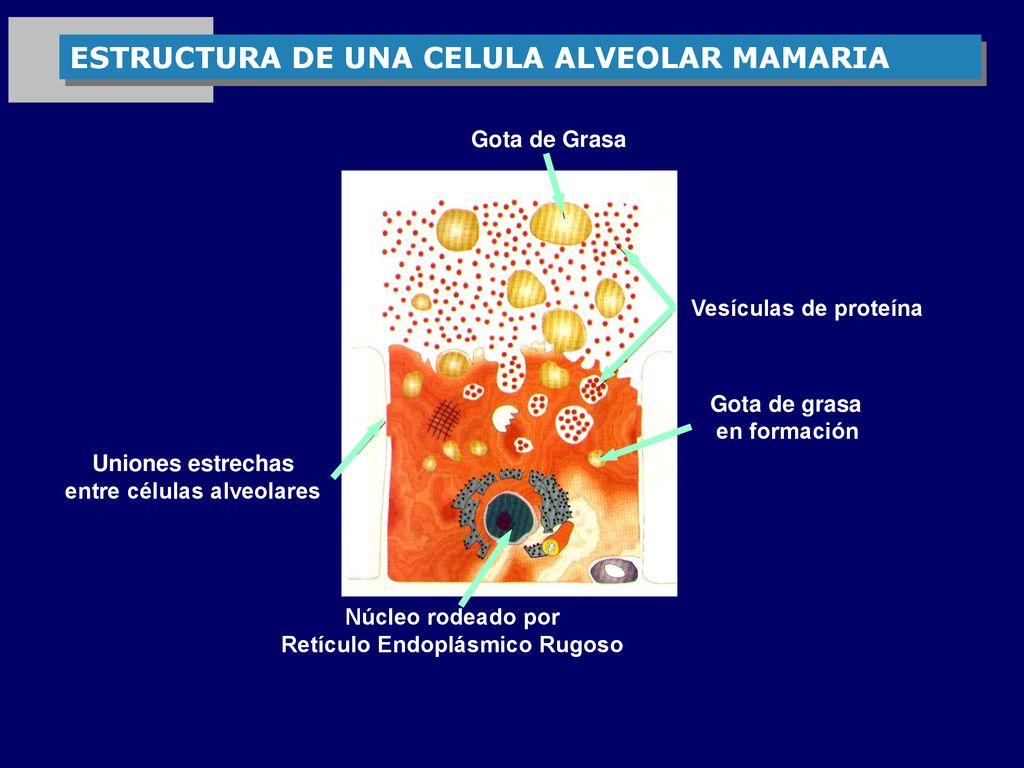 ESTRUCTURA DE UNA CELULA ALVEOLAR MAMARIA

Gota de Grasa

Vesículas de proteína

Gota de grasa en formación

Uniones estrechas entre células alveolares

Núcleo rodeado por Retículo Endoplásmico Rugoso